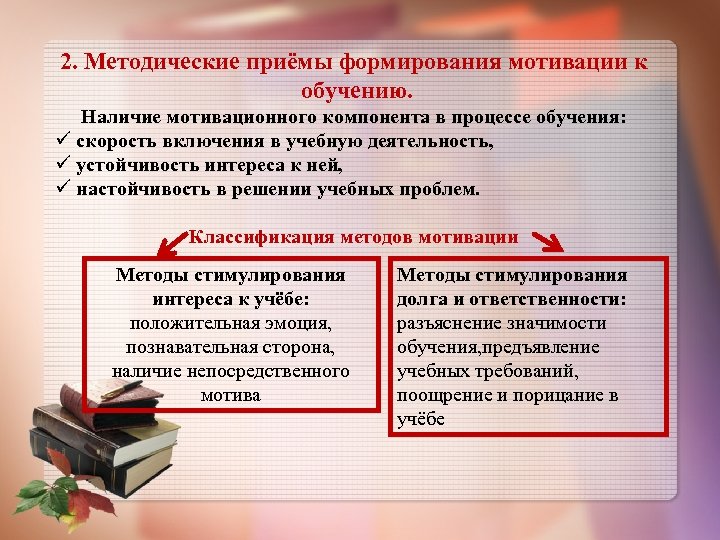 2. Методические приёмы формирования мотивации к обучению.

Наличие мотивационного компонента в процессе обучения:
✓ скорость включения в учебную деятельность,
✓ устойчивость интереса к ней,
✓ настойчивость в решении учебных проблем.

Классификация методов мотивации

Методы стимулирования интереса к учёбе:
положительная эмоция, познавательная сторона, наличие непосредственного мотива

Методы стимулирования долга и ответственности:
разъяснение значимости обучения,предъявление учебных требований, поощрение и порицание в учёбе